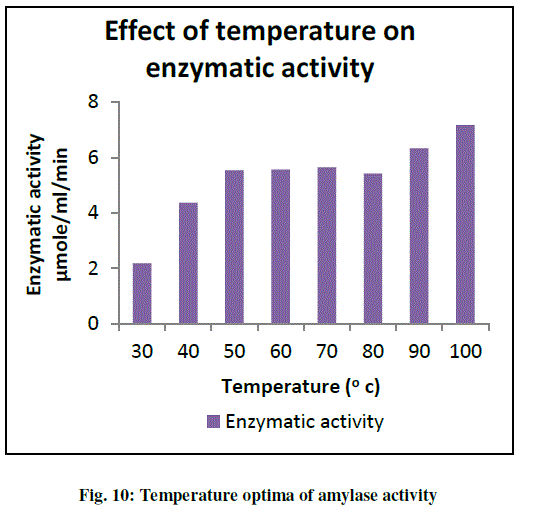 Effect of temperature on enzymatic activity

Enzymatic activity µmole/ml/min

8
6
4
2
0

30 40 50 60 70 80 90 100

Temperature (o c)

Enzymatic activity

Fig. 10: Temperature optima of amylase activity